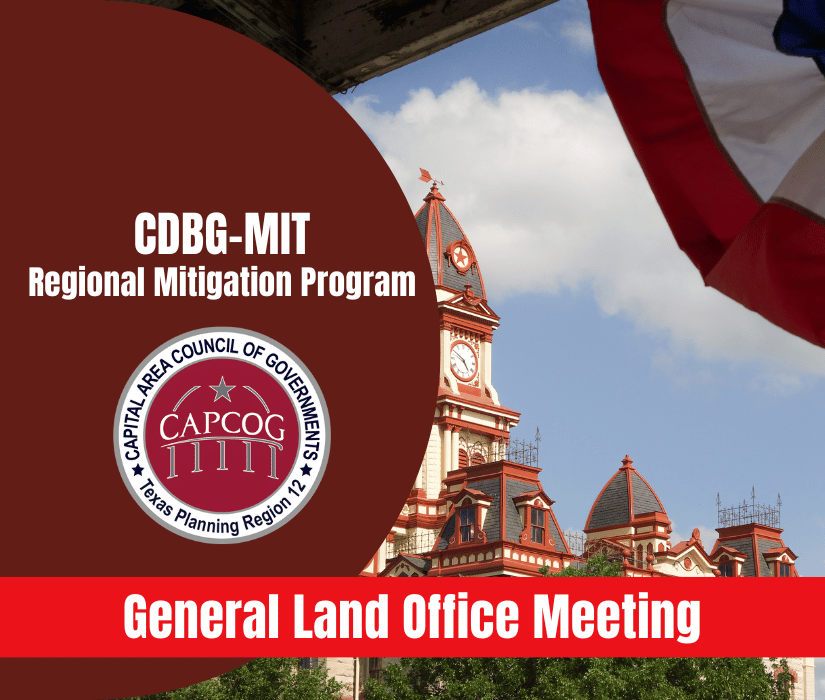 CDBG-MIT
Regional Mitigation Program

CAPITAL AREA COUNCIL OF GOVERNMENTS
CAPCOG
Texas Planning Region 12

General Land Office Meeting